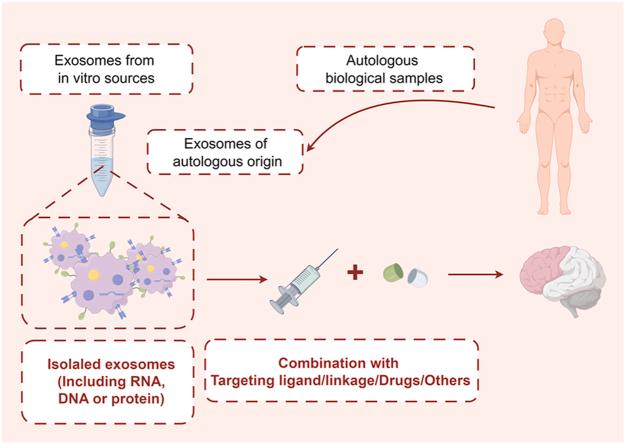 Exosomes from in vitro sources

Autologous biological samples

Exosomes of autologous origin

Isolaled exosomes (Including RNA, DNA or protein)

Combination with Targeting ligand/linkage/Drugs/Others